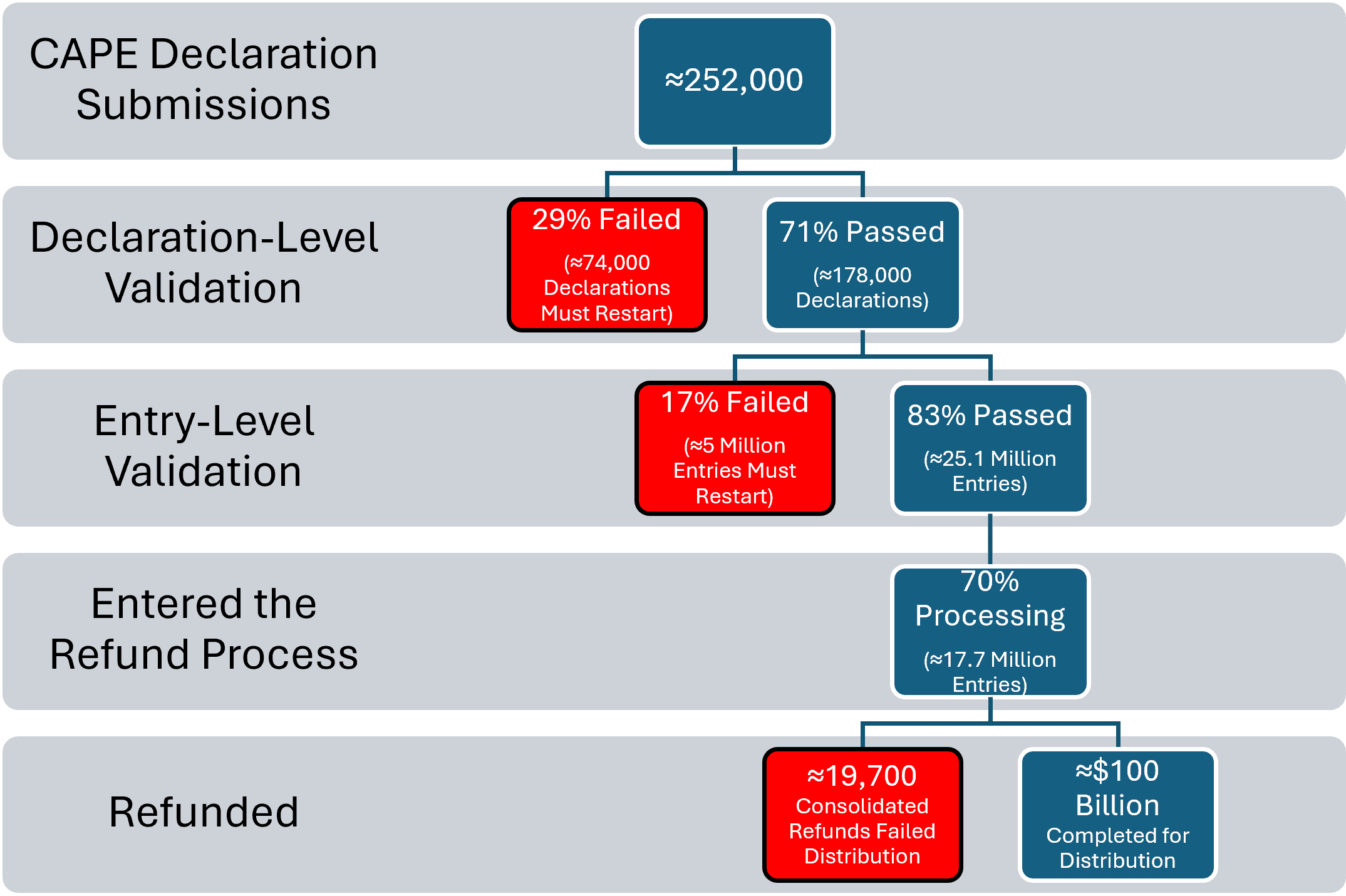 CAPE Declaration Submissions

≈252,000

Declaration-Level Validation

29% Failed
(≈74,000 Declarations Must Restart)

71% Passed
(≈178,000 Declarations)

Entry-Level Validation

17% Failed
(≈5 Million Entries Must Restart)

83% Passed
(≈25.1 Million Entries)

Entered the Refund Process

70% Processing
(≈17.7 Million Entries)

Refunded

≈19,700
Consolidated Refunds Failed Distribution

≈$100 Billion
Completed for Distribution